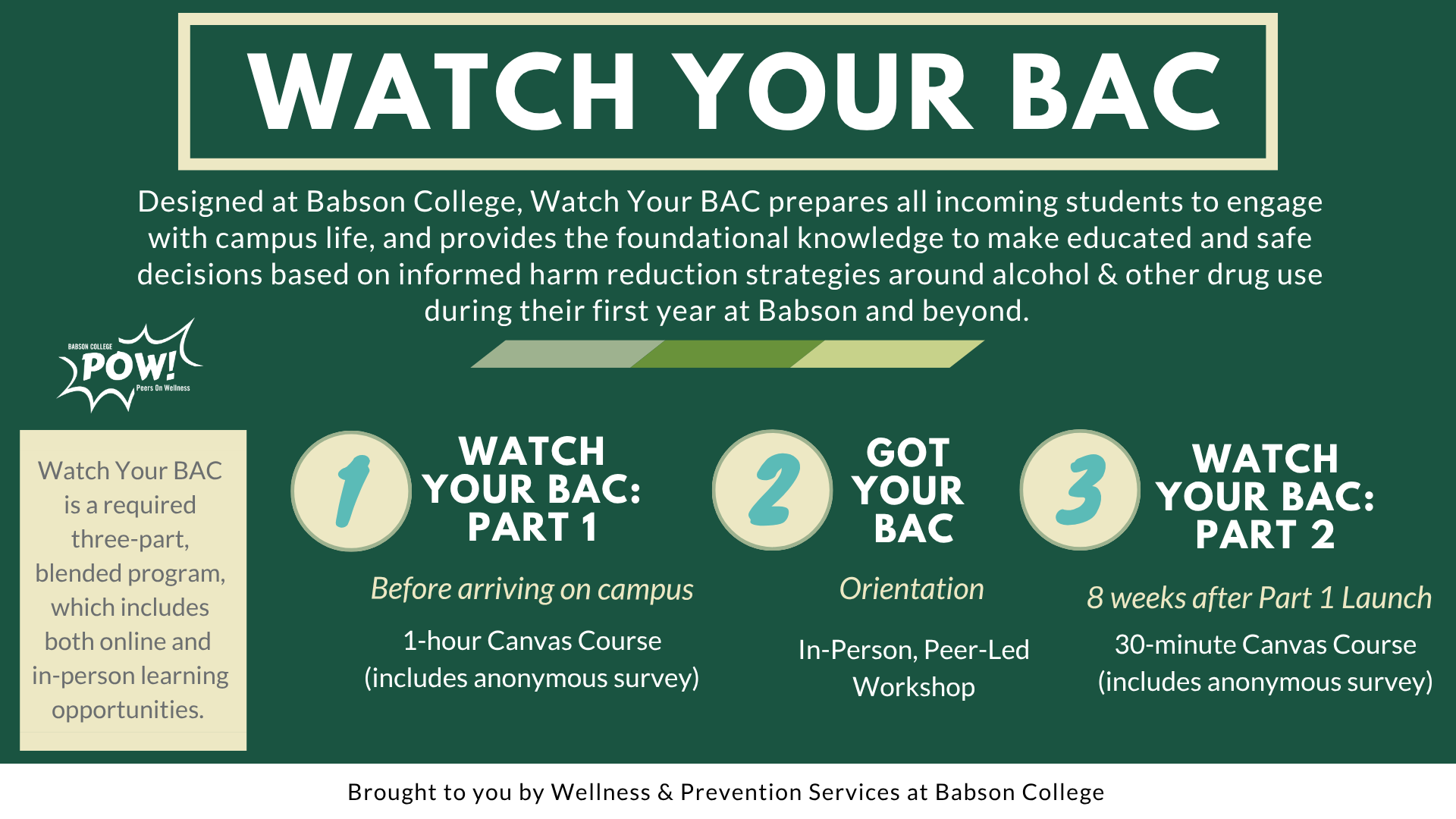 WATCH YOUR BAC

Designed at Babson College, Watch Your BAC prepares all incoming students to engage with campus life, and provides the foundational knowledge to make educated and safe decisions based on informed harm reduction strategies around alcohol & other drug use during their first year at Babson and beyond.

BABSON COLLEGE
POW!
Peers On Wellness

Watch Your BAC is a required three-part, blended program, which includes both online and in-person learning opportunities.

1
WATCH YOUR BAC: PART 1
Before arriving on campus
1-hour Canvas Course (includes anonymous survey)

2
GOT YOUR BAC
Orientation
In-Person, Peer-Led Workshop

3
WATCH YOUR BAC: PART 2
8 weeks after Part 1 Launch
30-minute Canvas Course (includes anonymous survey)

Brought to you by Wellness & Prevention Services at Babson College